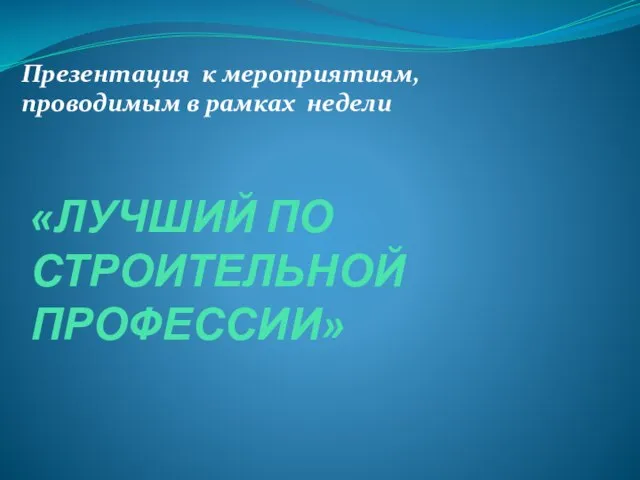 Презентация к мероприятиям, проводимым в рамках недели

«ЛУЧШИЙ ПО СТРОИТЕЛЬНОЙ ПРОФЕССИИ»